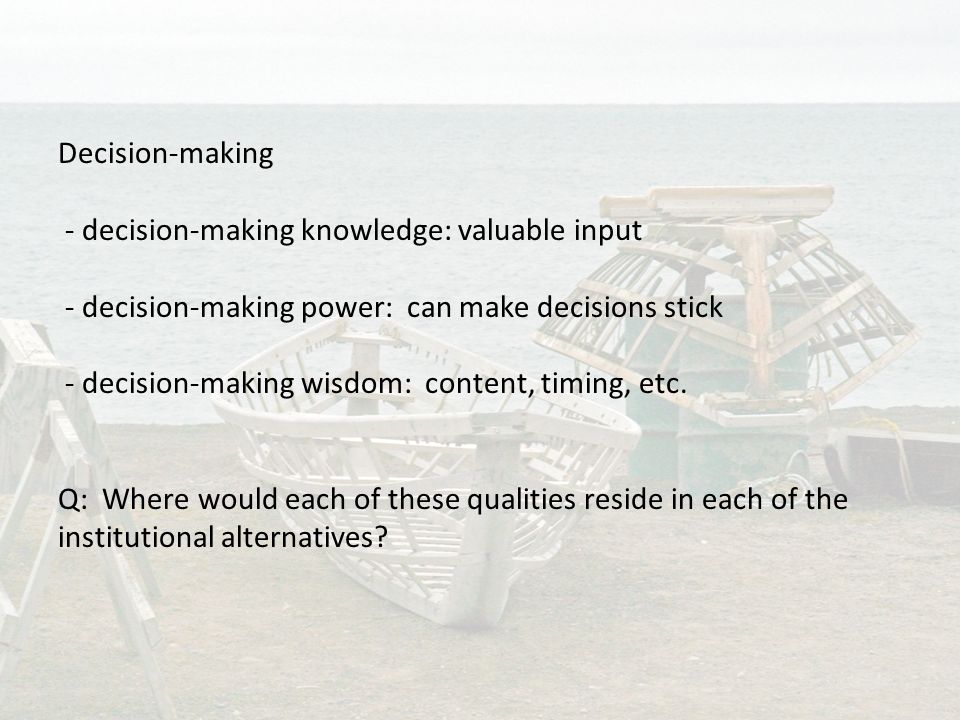 Decision-making

- decision-making knowledge: valuable input

- decision-making power: can make decisions stick

- decision-making wisdom: content, timing, etc.

Q: Where would each of these qualities reside in each of the institutional alternatives?